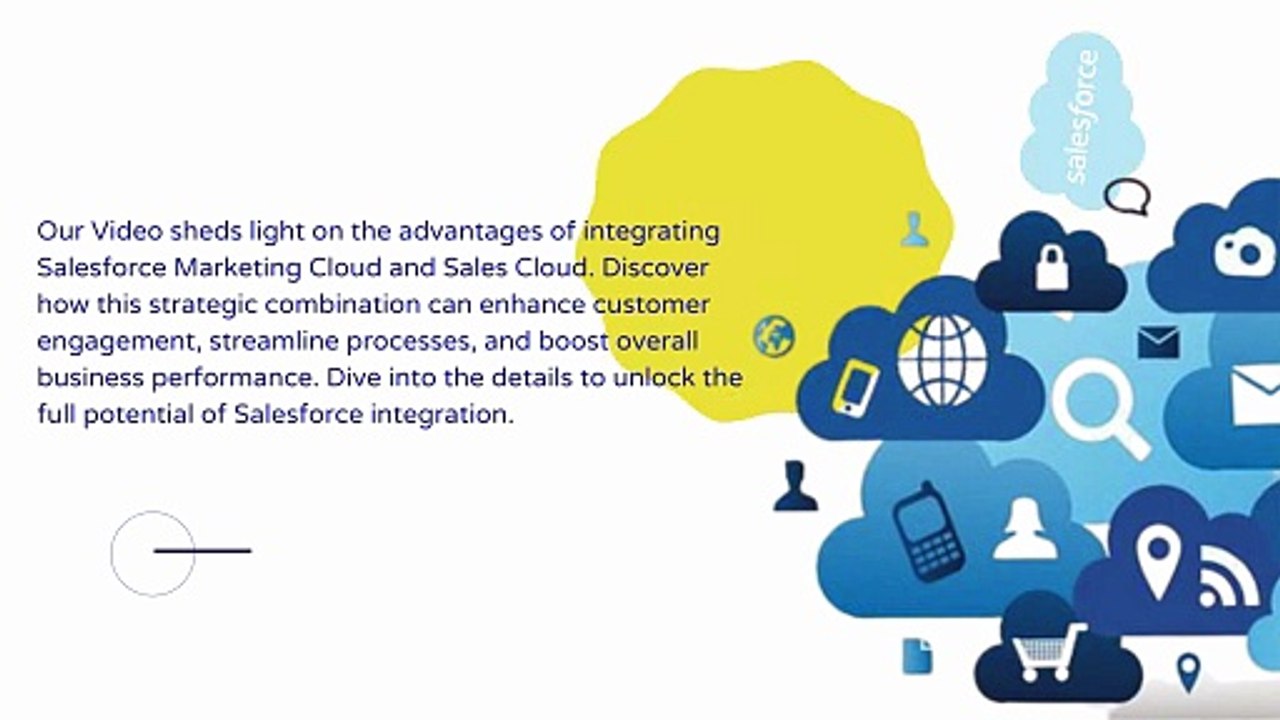 Our Video sheds light on the advantages of integrating Salesforce Marketing Cloud and Sales Cloud. Discover how this strategic combination can enhance customer engagement, streamline processes, and boost overall business performance. Dive into the details to unlock the full potential of Salesforce integration.

salesforce